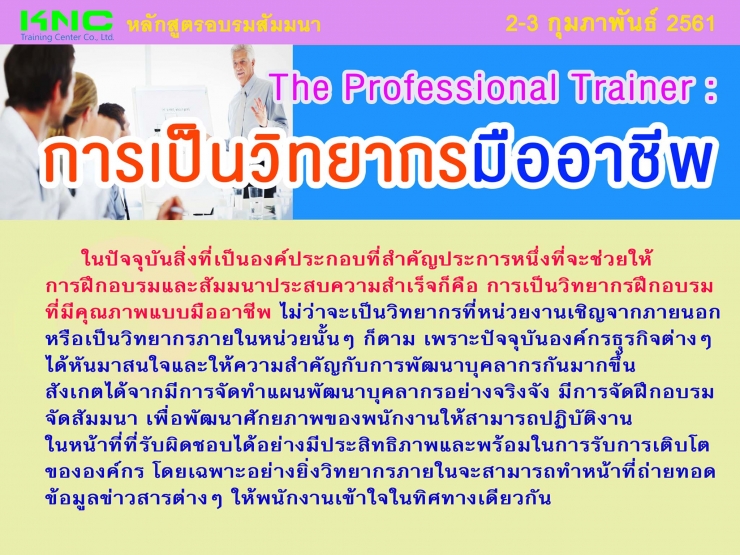 KNC Training Center Co., Ltd. หลักสูตรอบรมสัมมนา 2-3 กุมภาพันธ์ 2561

The Professional Trainer :
การเป็นวิทยากรมืออาชีพ

ในปัจจุบันสิ่งที่เป็นองค์ประกอบที่สำคัญประการหนึ่งที่จะช่วยให้การฝึกอบรมและสัมมนาประสบความสำเร็จก็คือ การเป็นวิทยากรฝึกอบรมที่มีคุณภาพแบบมืออาชีพ ไม่ว่าจะเป็นวิทยากรที่หน่วยงานเชิญจากภายนอกหรือเป็นวิทยากรภายในหน่วยนั้นๆ ก็ตาม เพราะปัจจุบันองค์กรธุรกิจต่างๆ ได้หันมาสนใจและให้ความสำคัญกับการพัฒนาบุคลากรกันมากขึ้น สังเกตได้จากมีการจัดทำแผนพัฒนาบุคลากรอย่างจริงจัง มีการจัดฝึกอบรม จัดสัมมนา เพื่อพัฒนาศักยภาพของพนักงานให้สามารถปฏิบัติงานในหน้าที่ที่รับผิดชอบได้อย่างมีประสิทธิภาพและพร้อมในการรับการเติบโตขององค์กร โดยเฉพาะอย่างยิ่งวิทยากรภายในจะสามารถทำหน้าที่ถ่ายทอดข้อมูลข่าวสารต่างๆ ให้พนักงานเข้าใจในทิศทางเดียวกัน